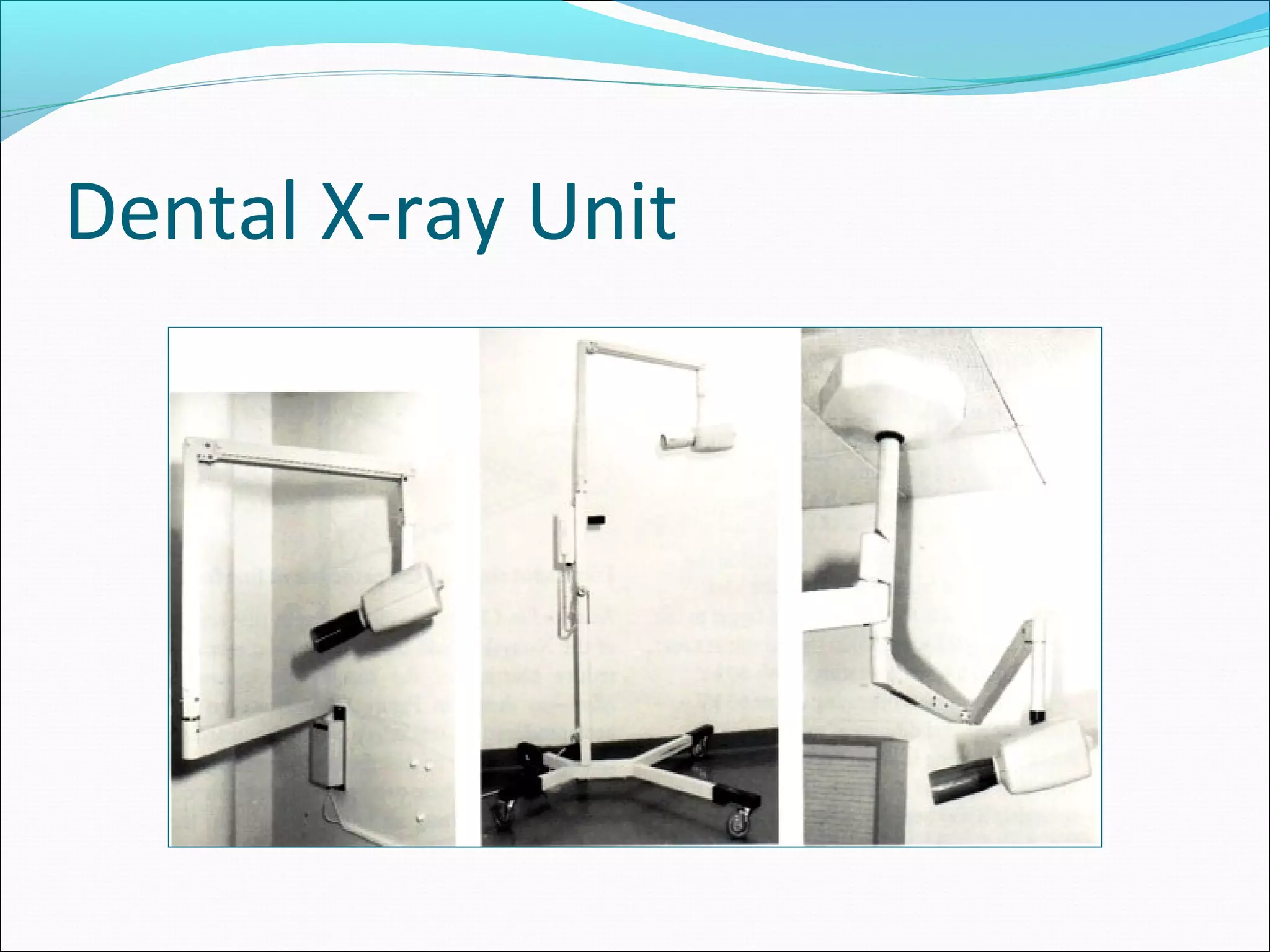 Dental X-ray Unit